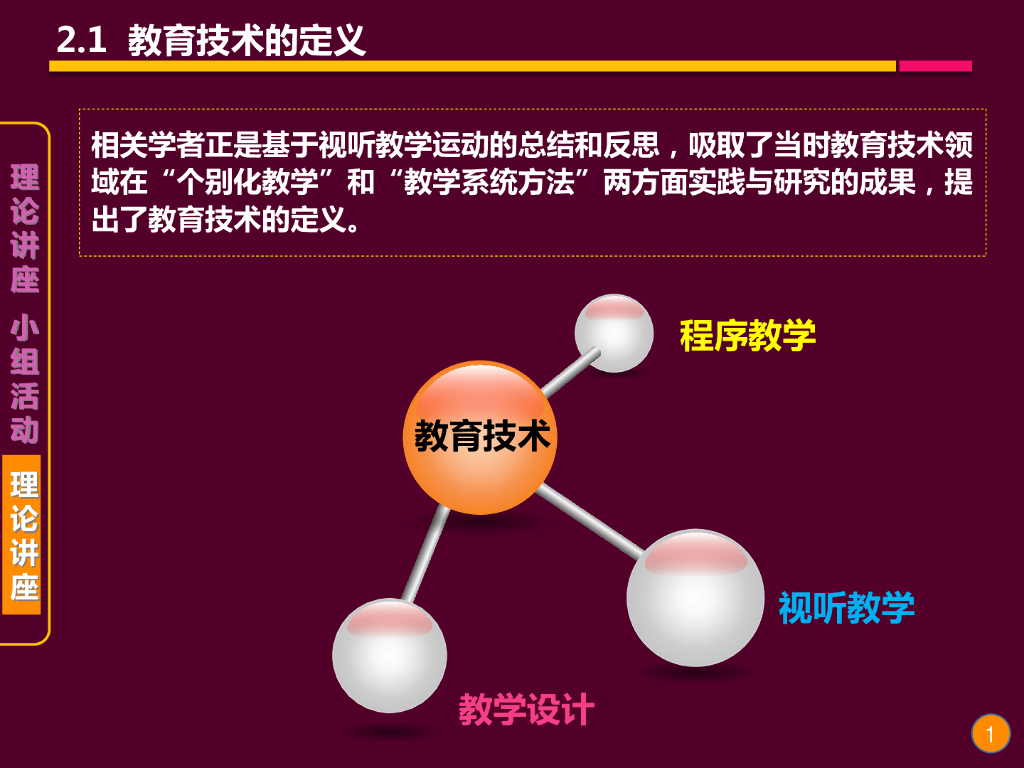 2.1 教育技术的定义

理论讲座

小组活动

理论讲座

相关学者正是基于视听教学运动的总结和反思，吸取了当时教育技术领域在“个别化教学”和“教学系统方法”两方面实践与研究的成果，提出了教育技术的定义。

程序教学

教育技术

视听教学

教学设计

1